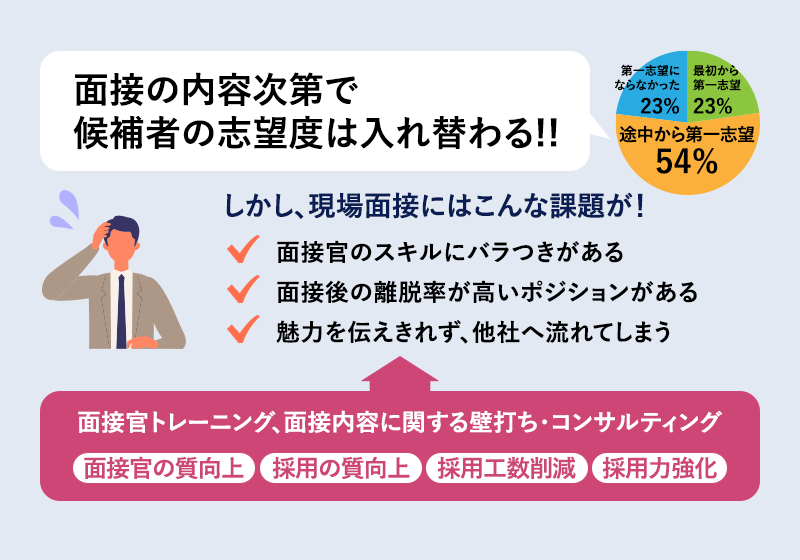 面接の内容次第で
候補者の志望度は入れ替わる!!

第一志望にならなかった
23%

最初から第一志望
23%

途中から第一志望
54%

しかし、現場面接にはこんな課題が！

面接官のスキルにバラつきがある
面接後の離脱率が高いポジションがある
魅力を伝えきれず、他社へ流れてしまう

面接官トレーニング、面接内容に関する壁打ち・コンサルティング

面接官の質向上
採用の質向上
採用工数削減
採用力強化